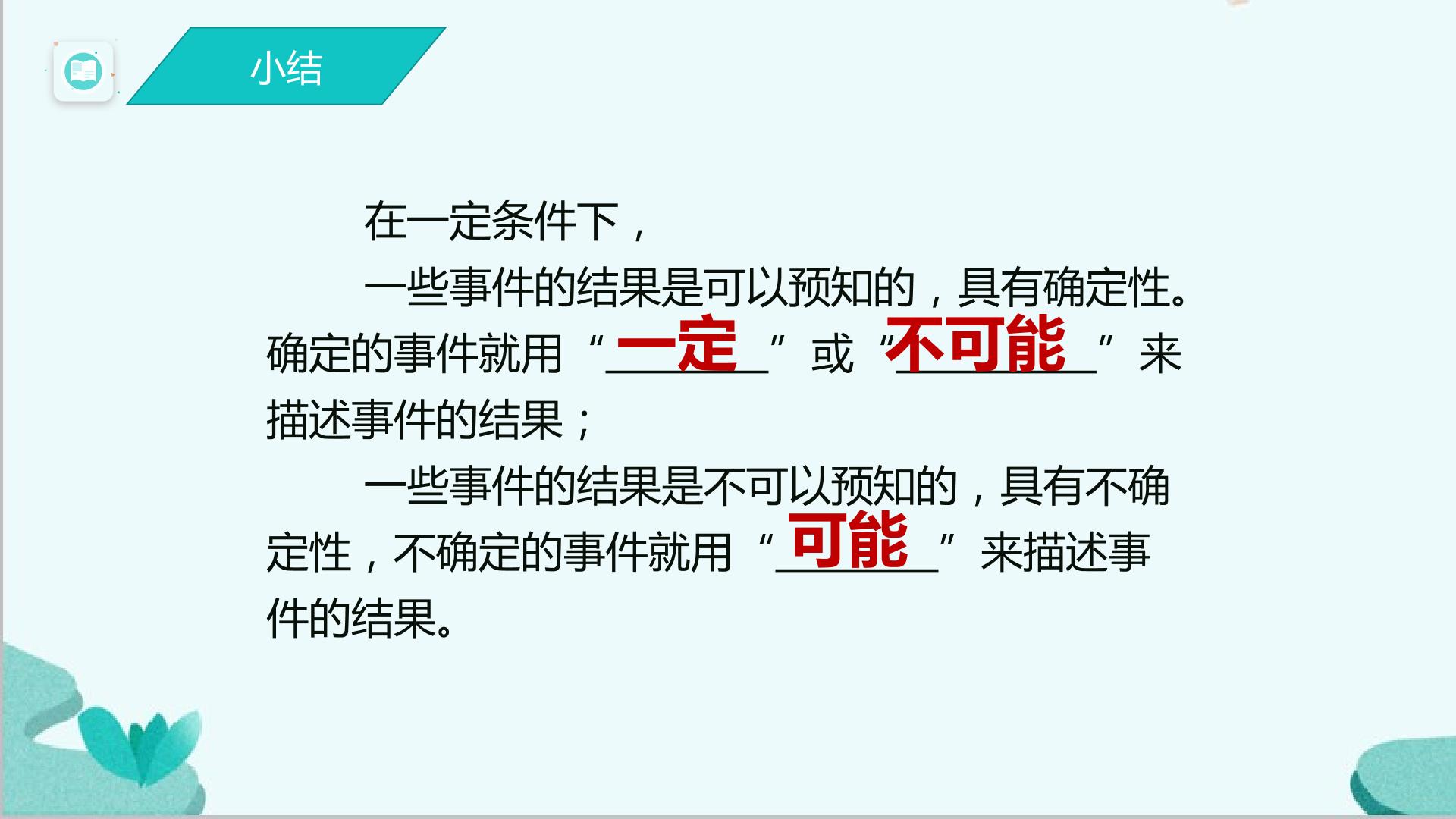 小结

在一定条件下，

一些事件的结果是可以预知的，具有确定性。确定的事件就用“一定”或“不可能”来描述事件的结果；

一些事件的结果是不可以预知的，具有不确定性，不确定的事件就用“可能”来描述事件的结果。